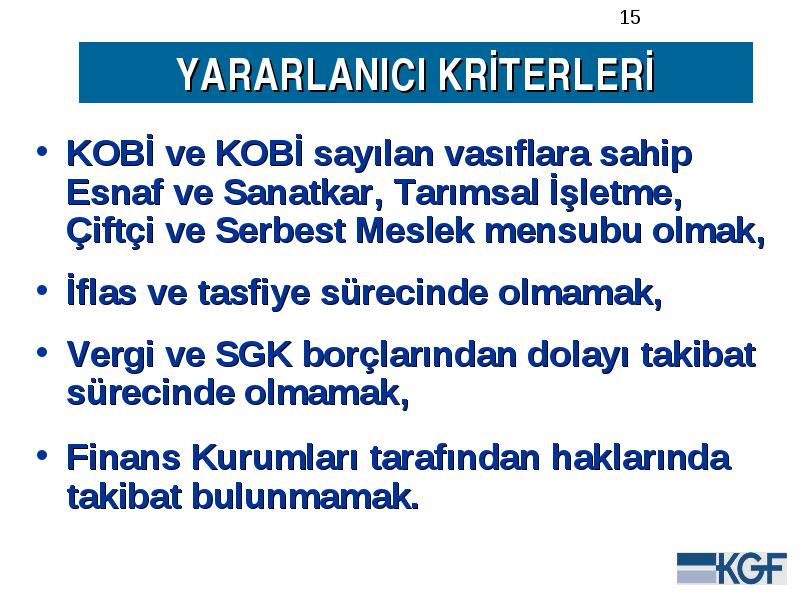 15

YARARLANICI KRİTERLERİ

• KOBİ ve KOBİ sayılan vasıflara sahip Esnaf ve Sanatkar, Tarımsal İşletme, Çiftçi ve Serbest Meslek mensubu olmak,

• İflas ve tasfiye sürecinde olmamak,

• Vergi ve SGK borçlarından dolayı takibat sürecinde olmamak,

• Finans Kurumları tarafından haklarında takibat bulunmamak.

KGF